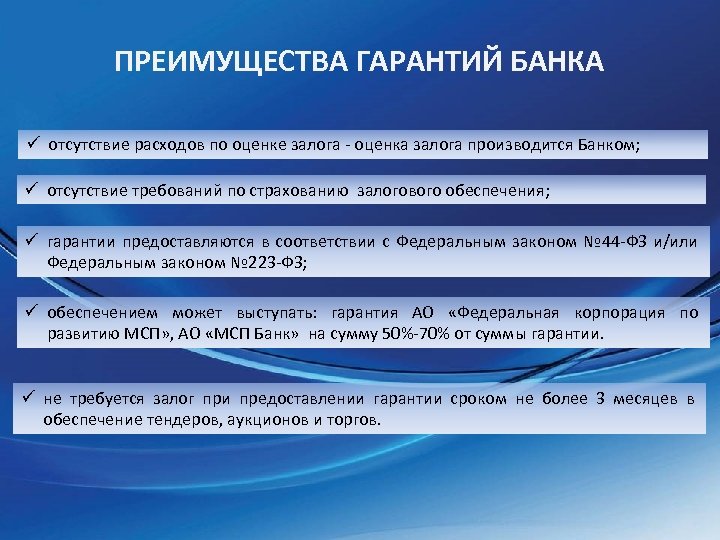 ПРЕИМУЩЕСТВА ГАРАНТИЙ БАНКА

✓ отсутствие расходов по оценке залога - оценка залога производится Банком;

✓ отсутствие требований по страхованию залогового обеспечения;

✓ гарантии предоставляются в соответствии с Федеральным законом №44-ФЗ и/или Федеральным законом №223-ФЗ;

✓ обеспечением может выступать: гарантия АО «Федеральная корпорация по развитию МСП», АО «МСП Банк» на сумму 50%-70% от суммы гарантии.

✓ не требуется залог при предоставлении гарантии сроком не более 3 месяцев в обеспечение тендеров, аукционов и торгов.